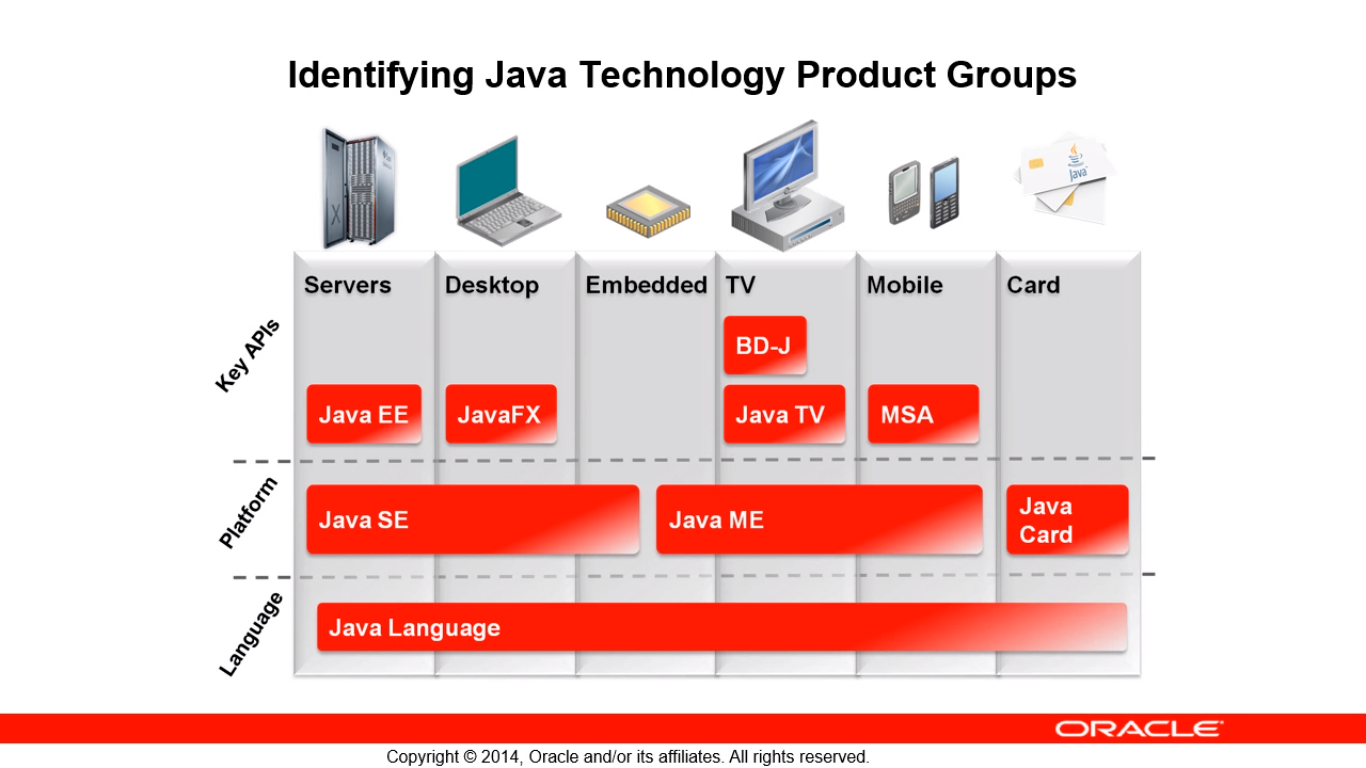 Identifying Java Technology Product Groups

Java

Servers

Desktop

Embedded

TV

Mobile

Card

Key APIs

BD-J

Java EE

JavaFX

Java TV

MSA

Platform

Java SE

Java ME

Java Card

Language

Java Language

ORACLE

Copyright © 2014, Oracle and/or its affiliates. All rights reserved.